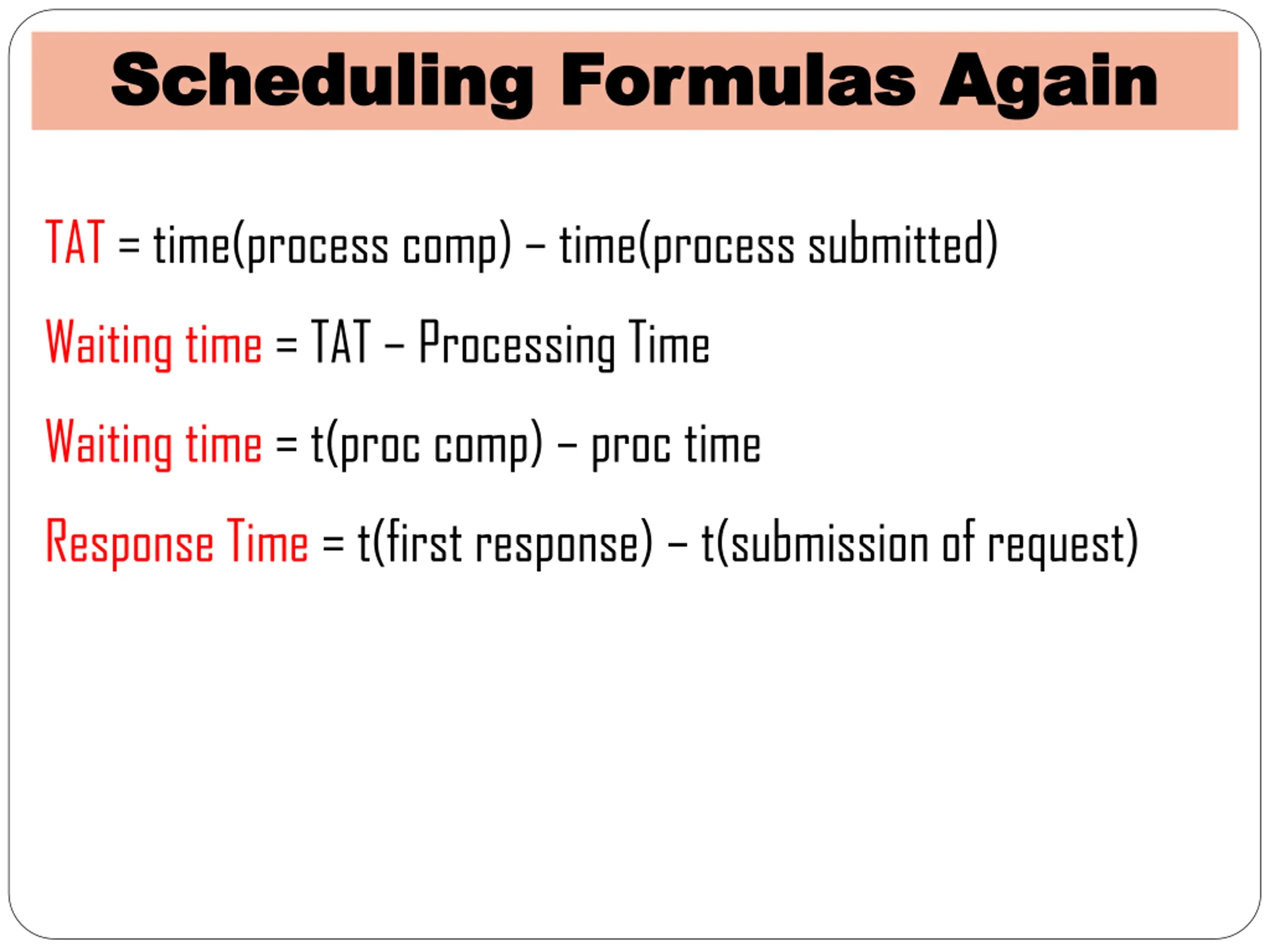 Scheduling Formulas Again

TAT = time(process comp) – time(process submitted)

Waiting time = TAT – Processing Time

Waiting time = t(proc comp) – proc time

Response Time = t(first response) – t(submission of request)